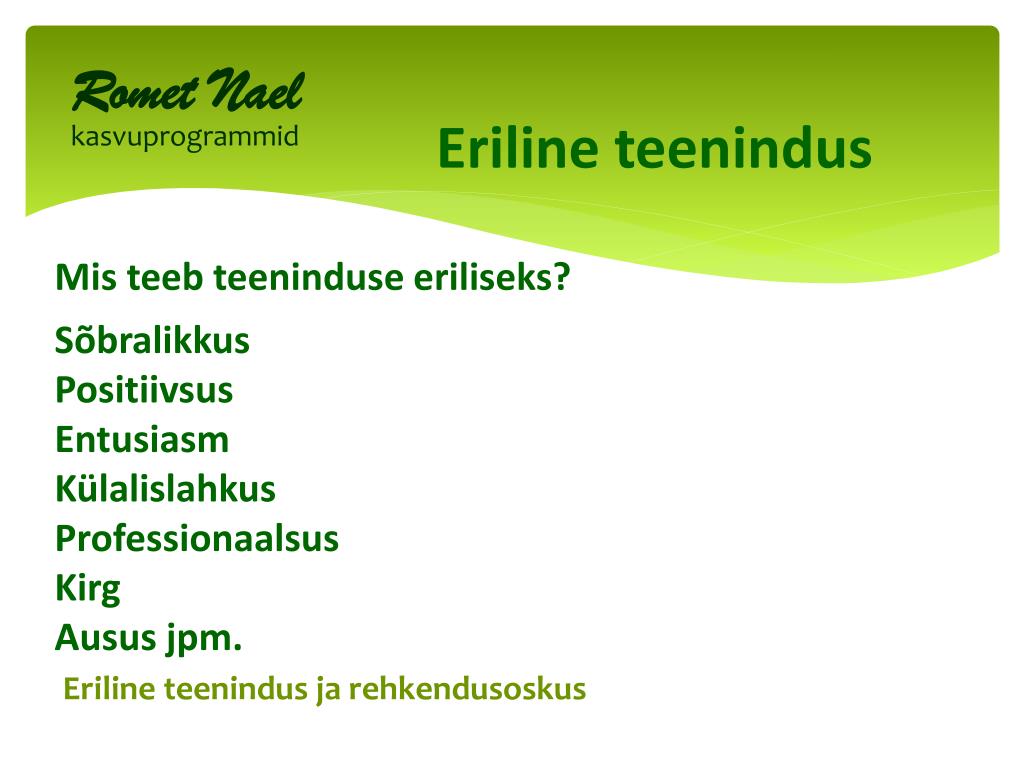 Romet Nael
kasvuprogrammid

Eriline teenindus

Mis teeb teeninduse eriliseks?

Sõbralikkus
Positiivsus
Entusiasm
Külalislahkus
Professionaalsus
Kirg
Ausus jpm.

Eriline teenindus ja rehkendusoskus